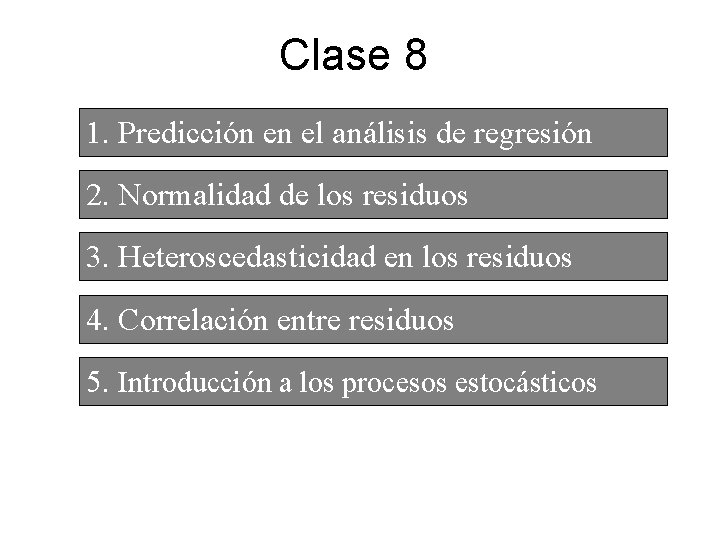 Clase 8

1. Predicción en el análisis de regresión

2. Normalidad de los residuos

3. Heteroscedasticidad en los residuos

4. Correlación entre residuos

5. Introducción a los procesos estocásticos